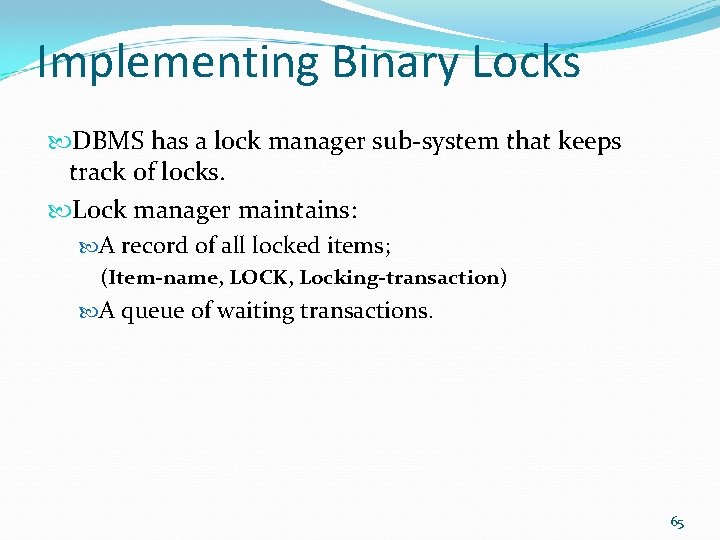 Implementing Binary Locks

DBMS has a lock manager sub-system that keeps track of locks.

Lock manager maintains:

A record of all locked items;

(Item-name, LOCK, Locking-transaction)

A queue of waiting transactions.

65